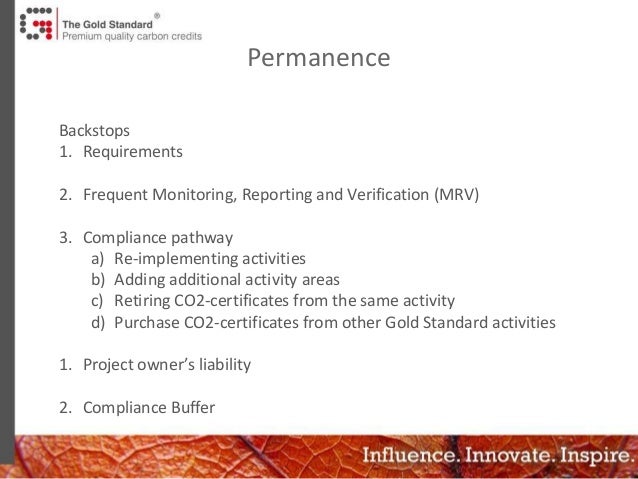 The Gold Standard®
Premium quality carbon credits

Permanence

Backstops
1. Requirements

2. Frequent Monitoring, Reporting and Verification (MRV)

3. Compliance pathway
a) Re-implementing activities
b) Adding additional activity areas
c) Retiring CO2-certificates from the same activity
d) Purchase CO2-certificates from other Gold Standard activities

1. Project owner's liability

2. Compliance Buffer

Influence. Innovate. Inspire.